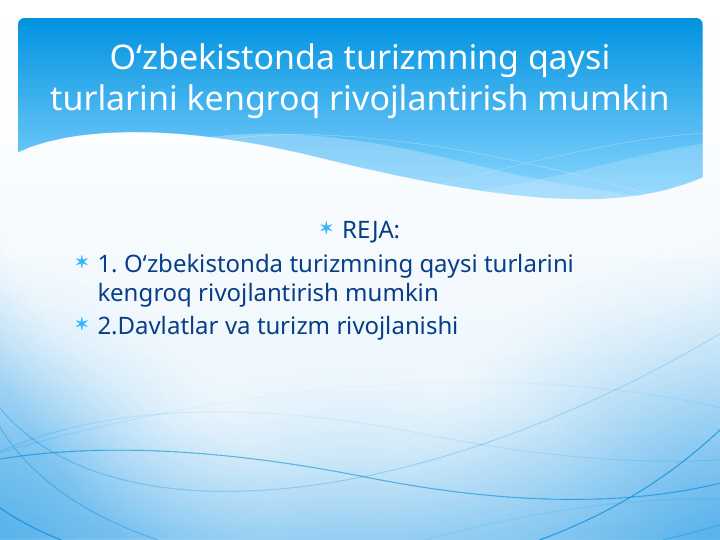 O‘zbekistonda turizmning qaysi turlarini kengroq rivojlantirish mumkin

REJA:

1. O‘zbekistonda turizmning qaysi turlarini kengroq rivojlantirish mumkin

2.Davlatlar va turizm rivojlanishi